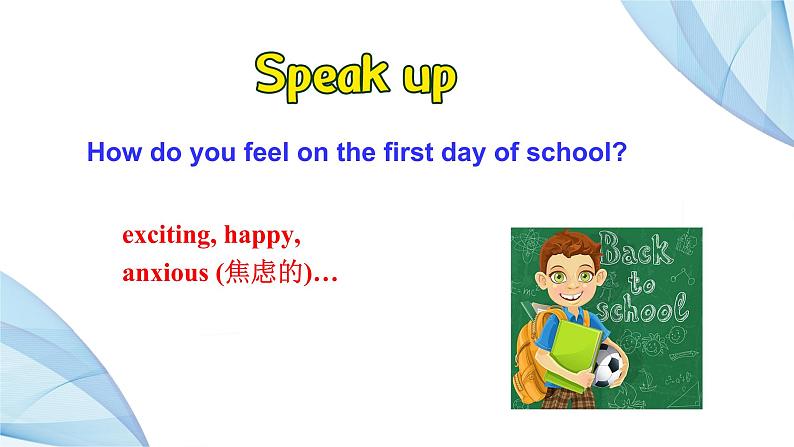 Speak up

How do you feel on the first day of school?

exciting, happy, anxious (焦虑的)…

Back to school